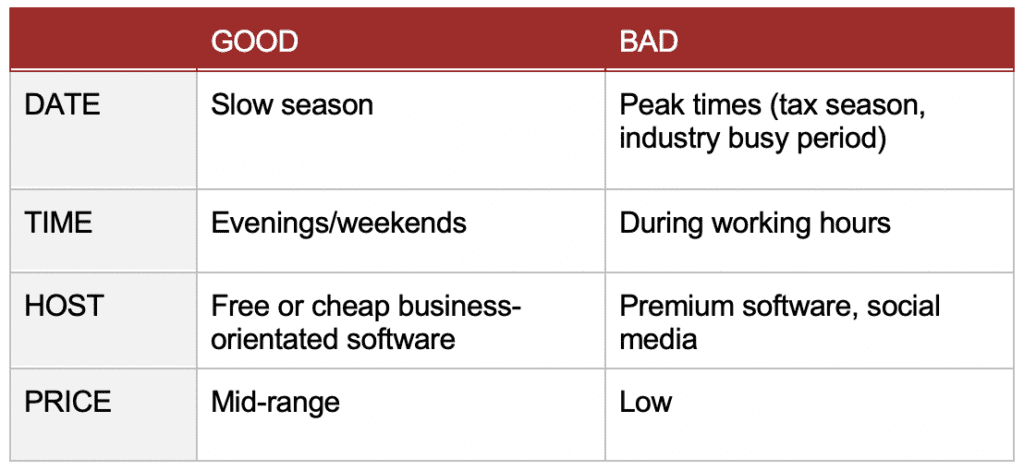 | | GOOD | BAD |
|---|---|---|
| DATE | Slow season | Peak times (tax season, industry busy period) |
| TIME | Evenings/weekends | During working hours |
| HOST | Free or cheap business-orientated software | Premium software, social media |
| PRICE | Mid-range | Low |